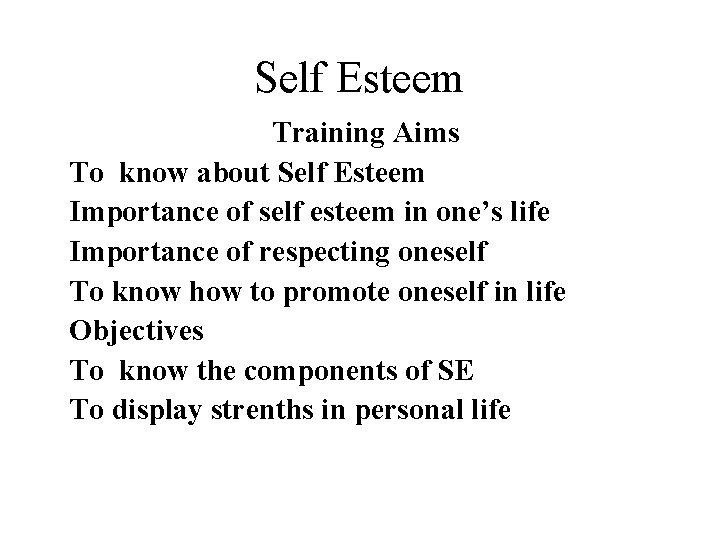 Self Esteem

Training Aims

To know about Self Esteem

Importance of self esteem in one's life

Importance of respecting oneself

To know how to promote oneself in life

Objectives

To know the components of SE

To display strenths in personal life